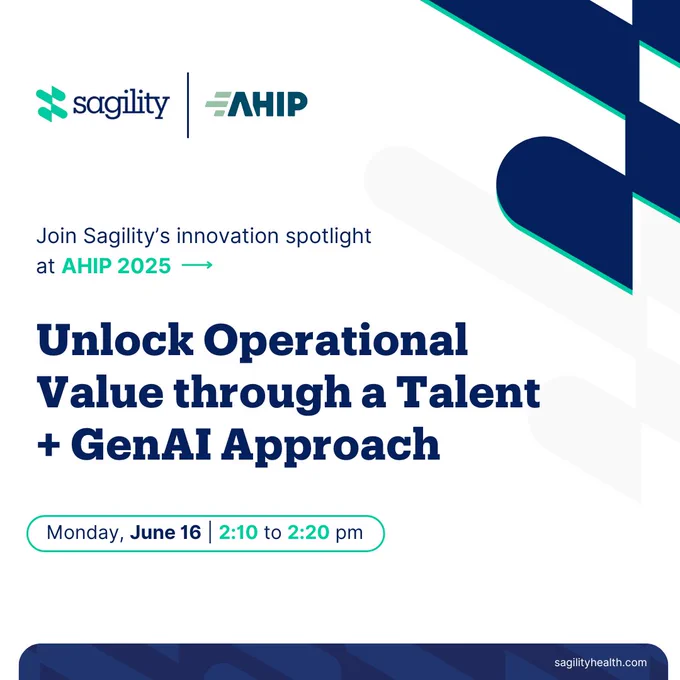 sagility | AHIP

Join Sagility's innovation spotlight at AHIP 2025 ⟶

Unlock Operational Value through a Talent + GenAI Approach

Monday, June 16 | 2:10 to 2:20 pm

sagilityhealth.com